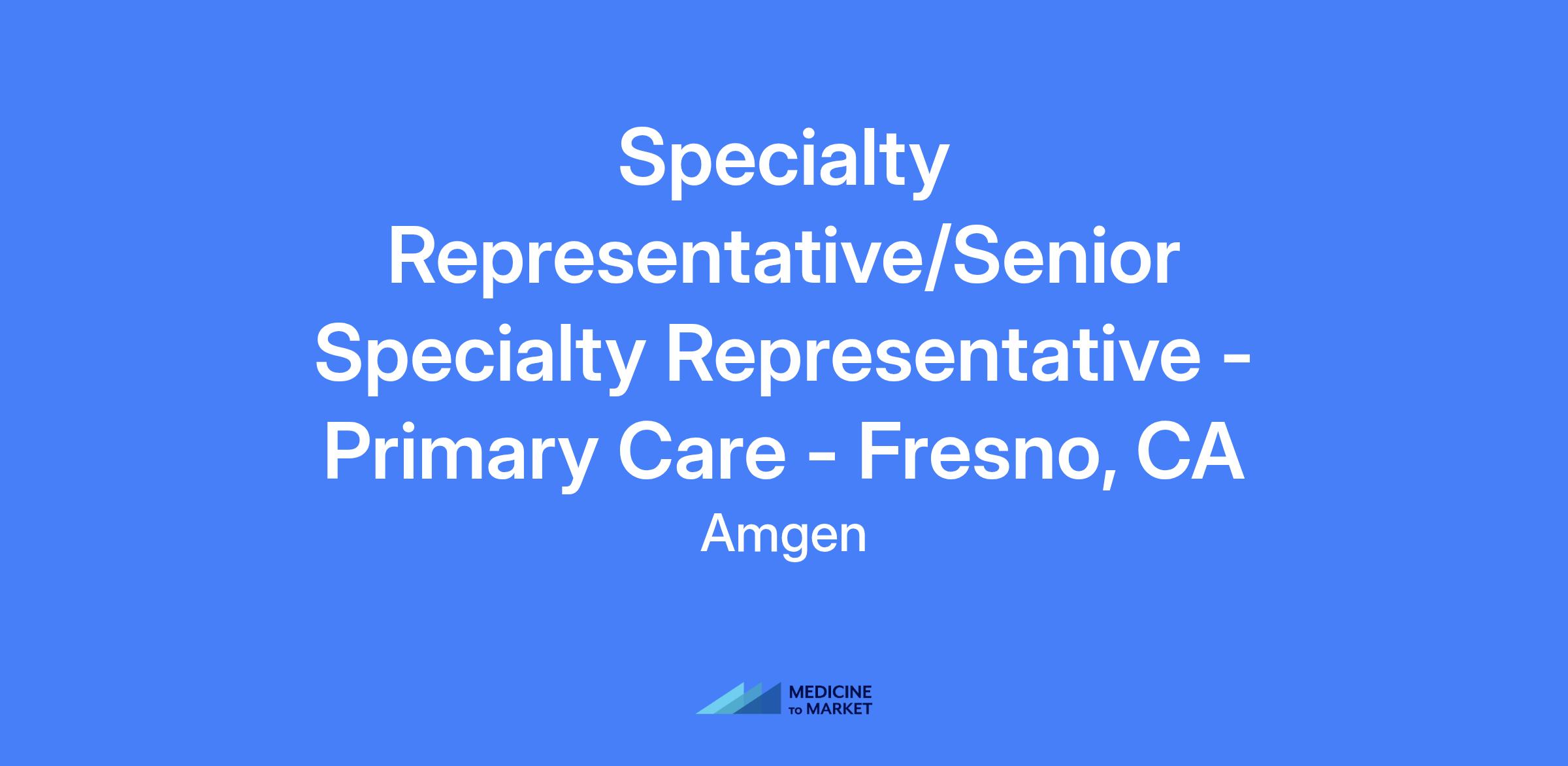 Specialty Representative/Senior Specialty Representative - Primary Care - Fresno, CA

Amgen

MEDICINE
TO MARKET